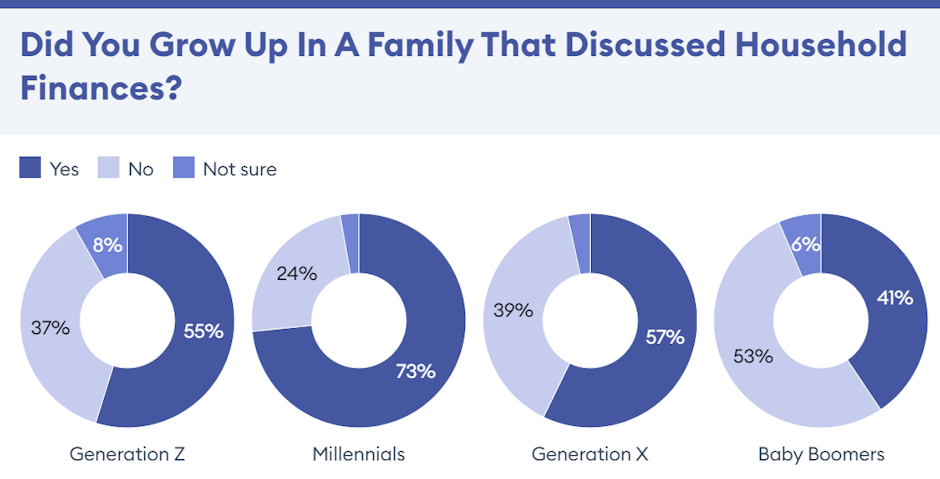 Did You Grow Up In A Family That Discussed Household Finances?

Yes
No
Not sure

8%
37%
55%
Generation Z

24%
73%
Millennials

39%
57%
Generation X

6%
41%
53%
Baby Boomers